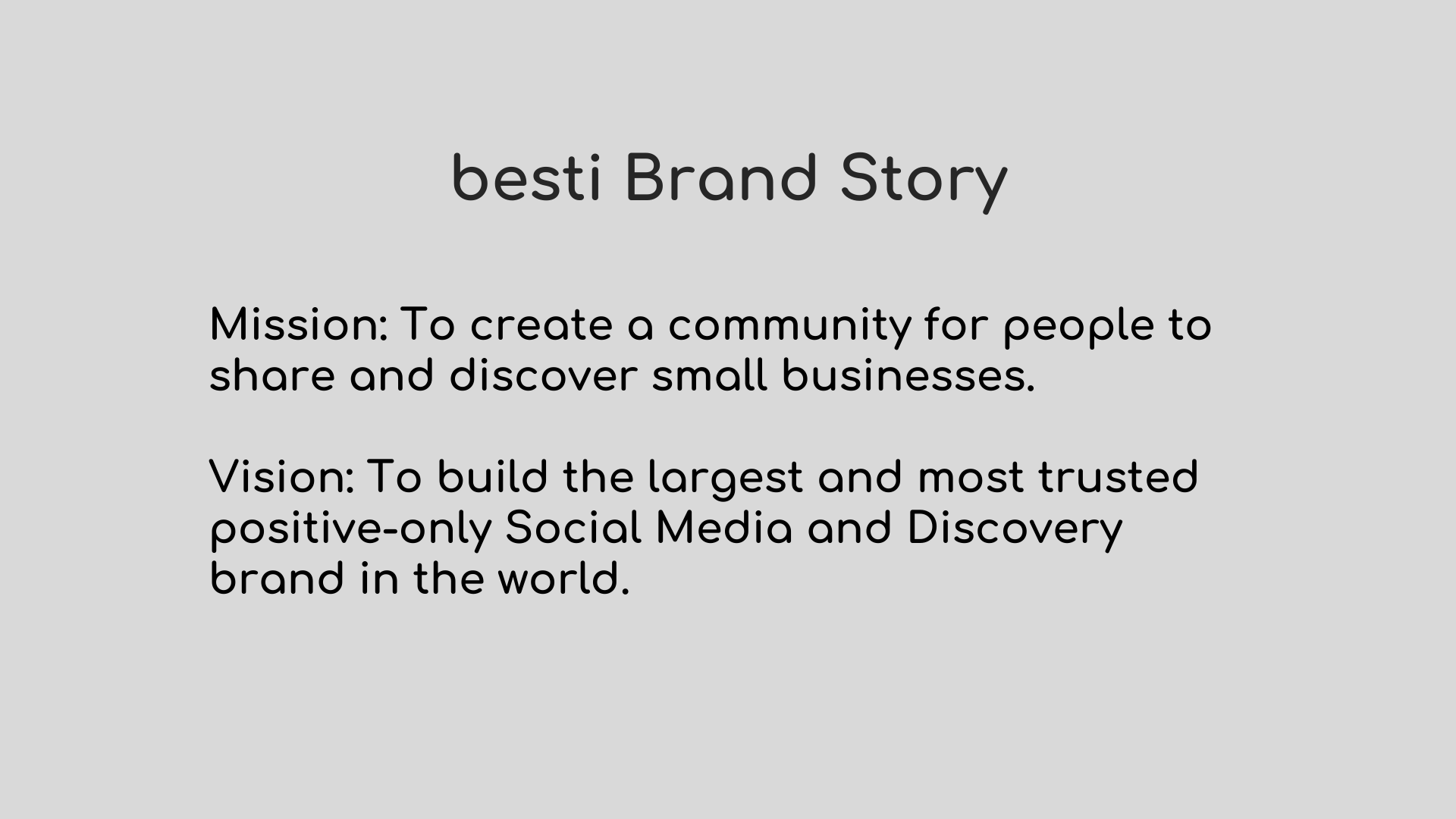 besti Brand Story

Mission: To create a community for people to share and discover small businesses.

Vision: To build the largest and most trusted positive-only Social Media and Discovery brand in the world.